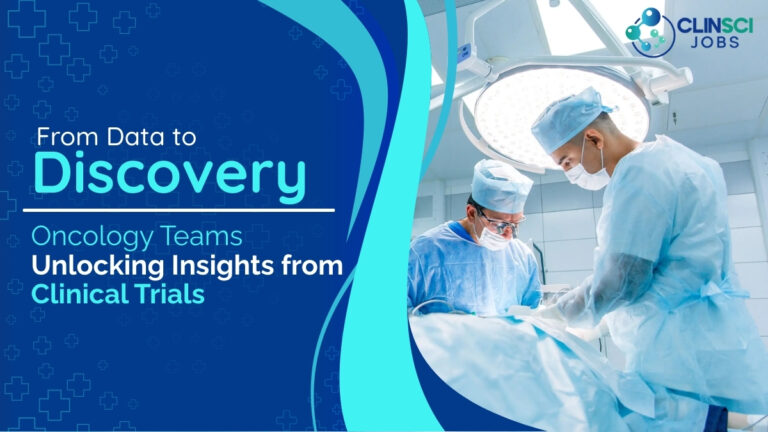 CLINSCI JOBS

From Data to
Discovery

Oncology Teams
Unlocking Insights from
Clinical Trials